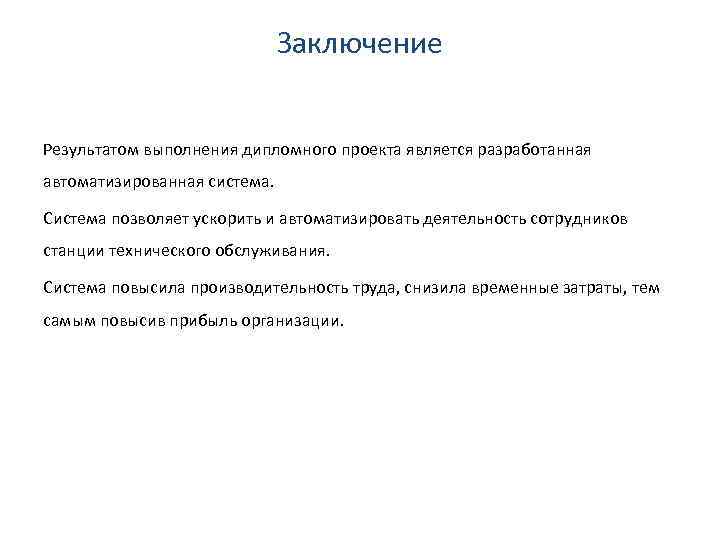 Заключение

Результатом выполнения дипломного проекта является разработанная автоматизированная система.

Система позволяет ускорить и автоматизировать деятельность сотрудников станции технического обслуживания.

Система повысила производительность труда, снизила временные затраты, тем самым повысив прибыль организации.